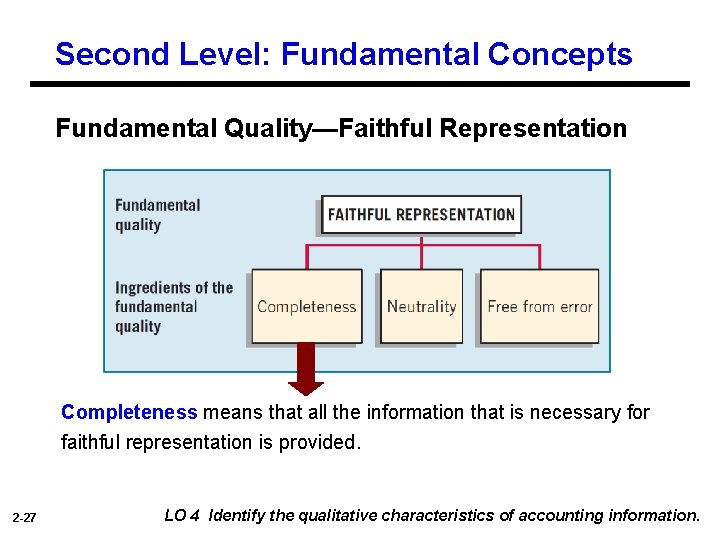 Second Level: Fundamental Concepts

Fundamental Quality—Faithful Representation

Fundamental quality

FAITHFUL REPRESENTATION

Ingredients of the fundamental quality

Completeness

Neutrality

Free from error

Completeness means that all the information that is necessary for faithful representation is provided.

2-27

LO 4 Identify the qualitative characteristics of accounting information.